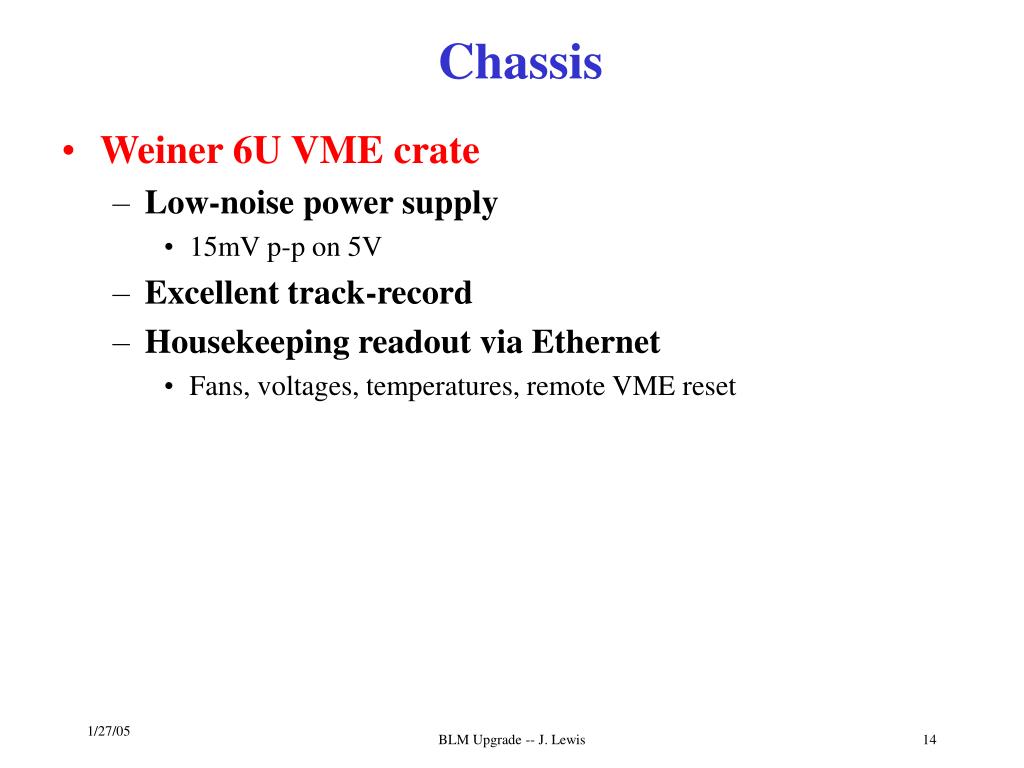 Chassis

• Weiner 6U VME crate
  – Low-noise power supply
    • 15mV p-p on 5V
  – Excellent track-record
  – Housekeeping readout via Ethernet
    • Fans, voltages, temperatures, remote VME reset

1/27/05

BLM Upgrade -- J. Lewis

14